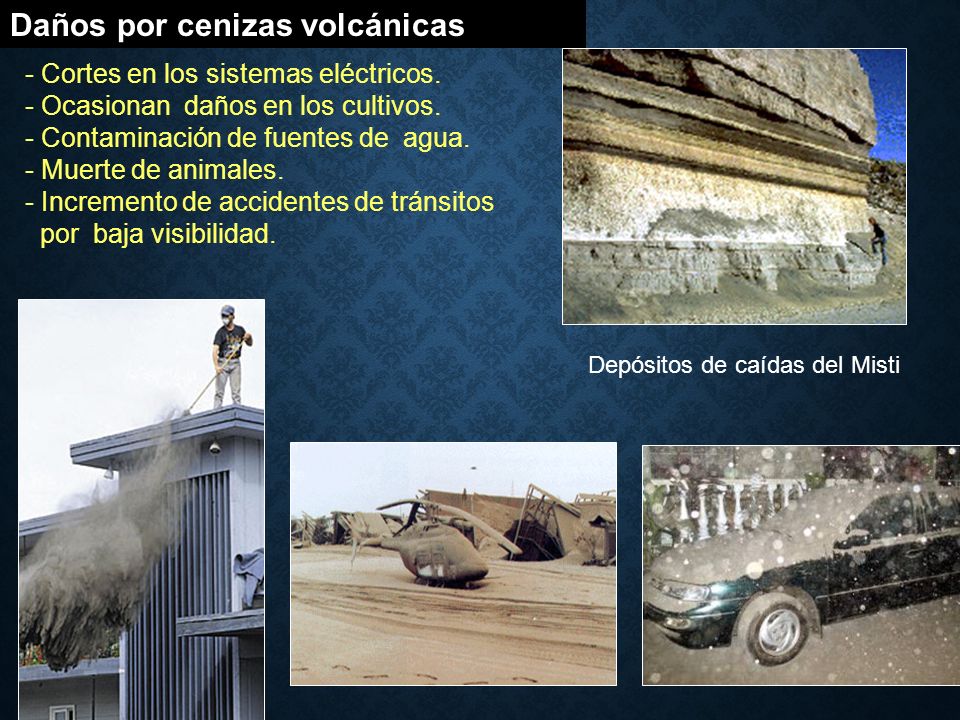 Daños por cenizas volcánicas

- Cortes en los sistemas eléctricos.
- Ocasionan daños en los cultivos.
- Contaminación de fuentes de agua.
- Muerte de animales.
- Incremento de accidentes de tránsitos por baja visibilidad.

Depósitos de caídas del Misti